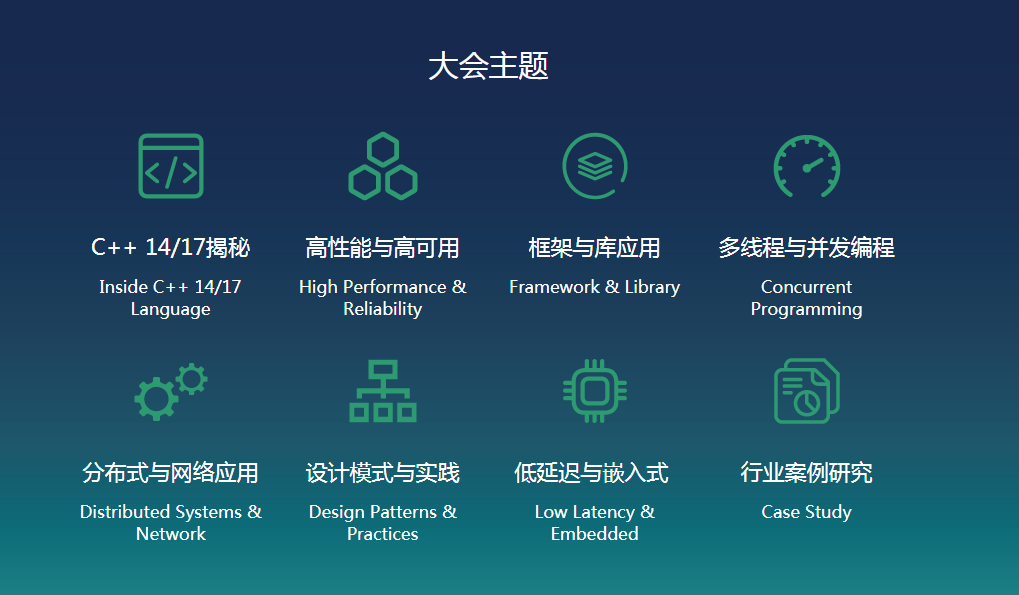 大会主题

C++ 14/17揭秘
Inside C++ 14/17 Language

高性能与高可用
High Performance & Reliability

框架与库应用
Framework & Library

多线程与并发编程
Concurrent Programming

分布式与网络应用
Distributed Systems & Network

设计模式与实践
Design Patterns & Practices

低延迟与嵌入式
Low Latency & Embedded

行业案例研究
Case Study